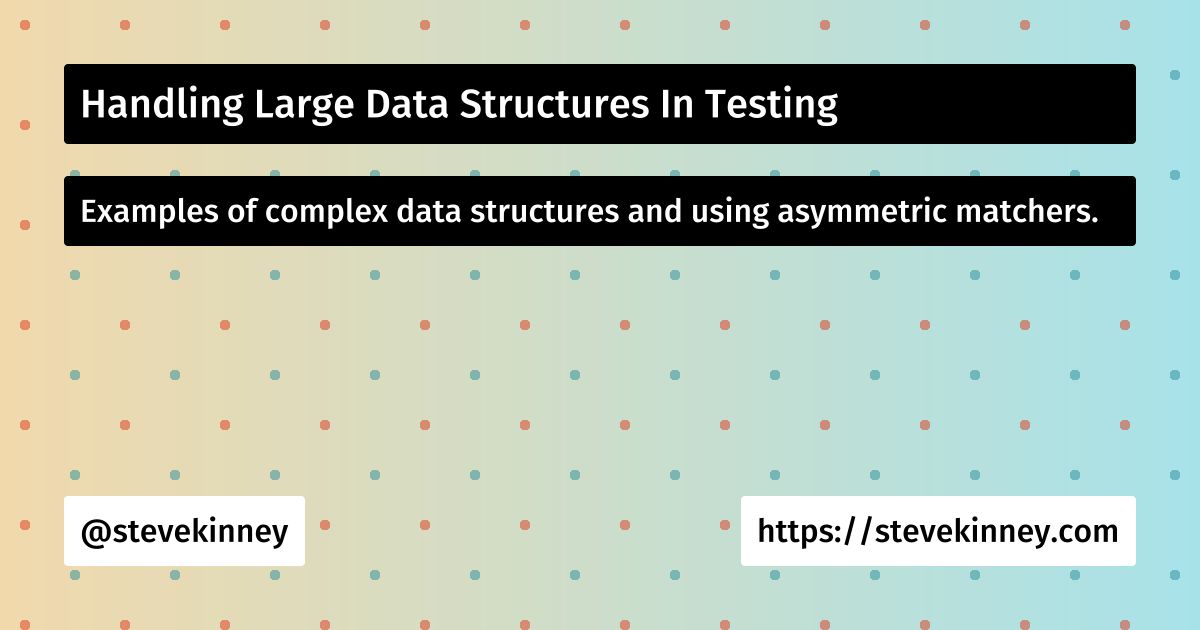 Handling Large Data Structures In Testing

Examples of complex data structures and using asymmetric matchers.

@stevekinney

https://stevekinney.com